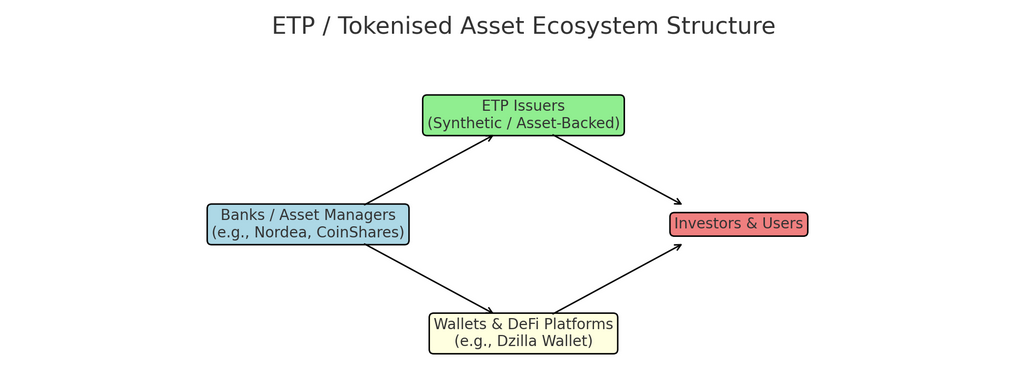 ETP / Tokenised Asset Ecosystem Structure

ETP Issuers
(Synthetic / Asset-Backed)

Banks / Asset Managers
(e.g., Nordea, CoinShares)

Investors & Users

Wallets & DeFi Platforms
(e.g., Dzilla Wallet)